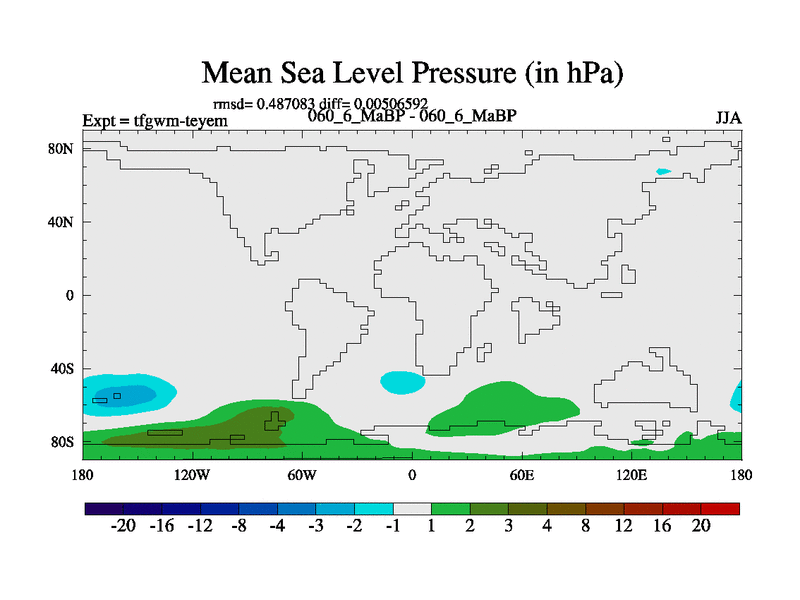 Mean Sea Level Pressure (in hPa)

rmsd= 0.487083 diff= 0.00506592

Expt = tfgwm-teyem

060_6_MaBP - 060_6_MaBP

JJA

80N
40N
0
40S
80S

180 120W 60W 0 60E 120E 180

-20 -16 -12 -8 -4 -3 -2 -1 1 2 3 4 8 12 16 20